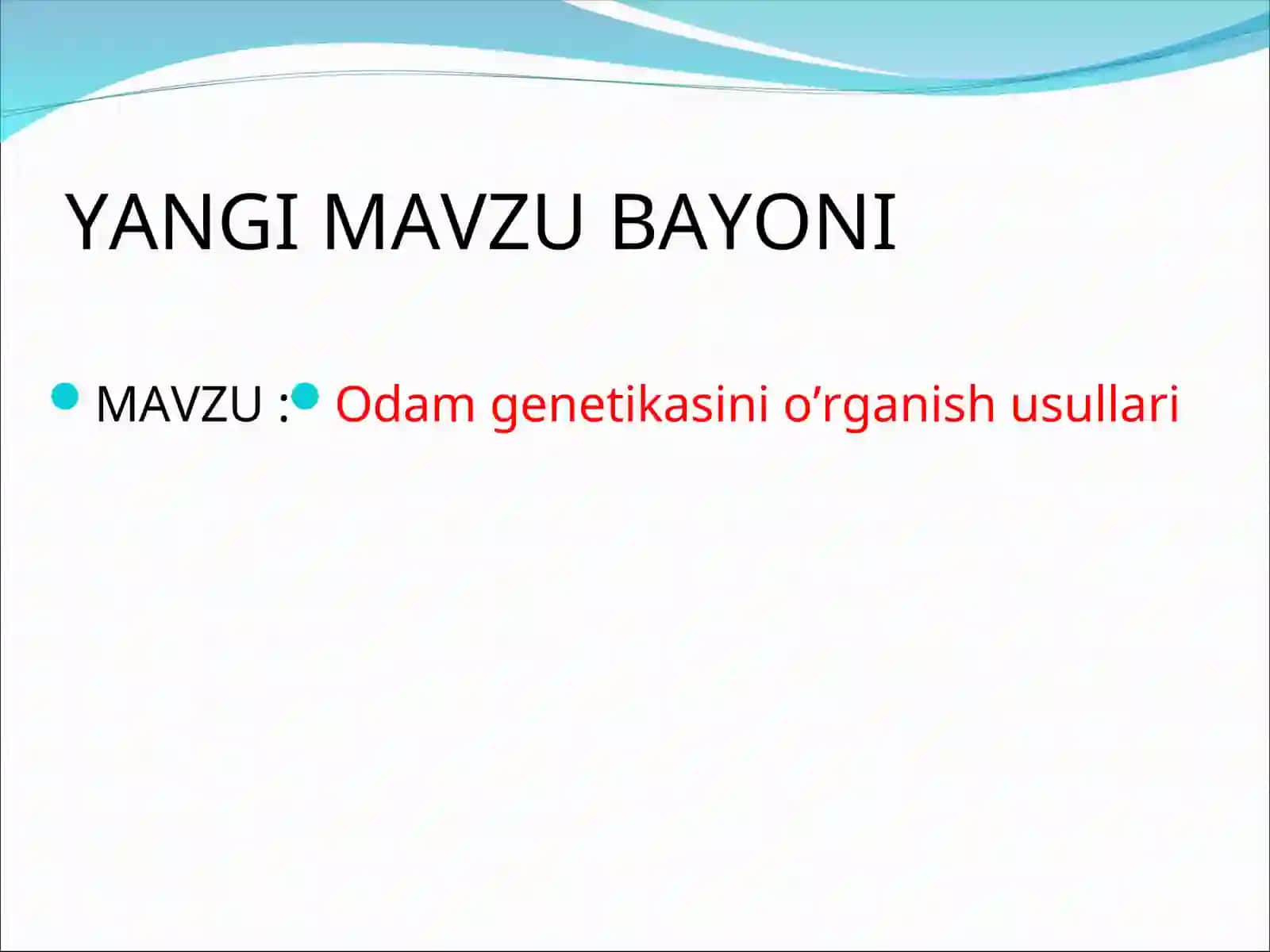 YANGI MAVZU BAYONI

MAVZU :

Odam genetikasini o’rganish usullari